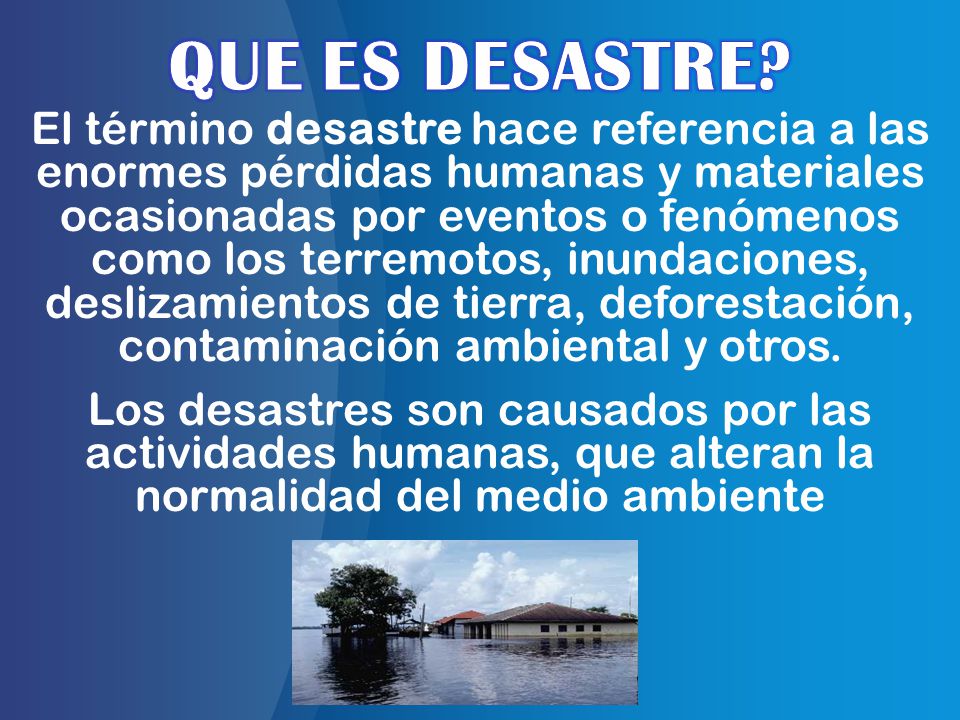 QUE ES DESASTRE?

El término desastre hace referencia a las enormes pérdidas humanas y materiales ocasionadas por eventos o fenómenos como los terremotos, inundaciones, deslizamientos de tierra, deforestación, contaminación ambiental y otros.

Los desastres son causados por las actividades humanas, que alteran la normalidad del medio ambiente